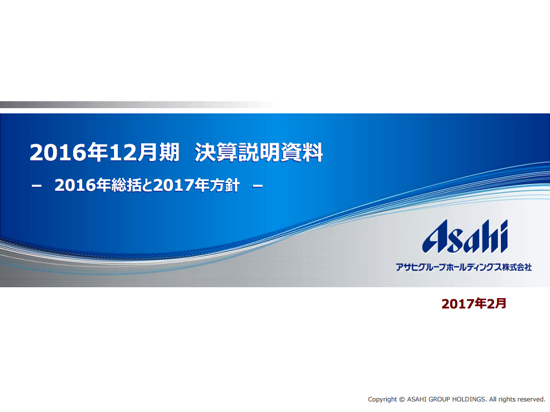 2016年12月期　決算説明資料

－　2016年総括と2017年方針　－

Asahi
アサヒグループホールディングス株式会社

2017年2月

Copyright © ASAHI GROUP HOLDINGS. All rights reserved.